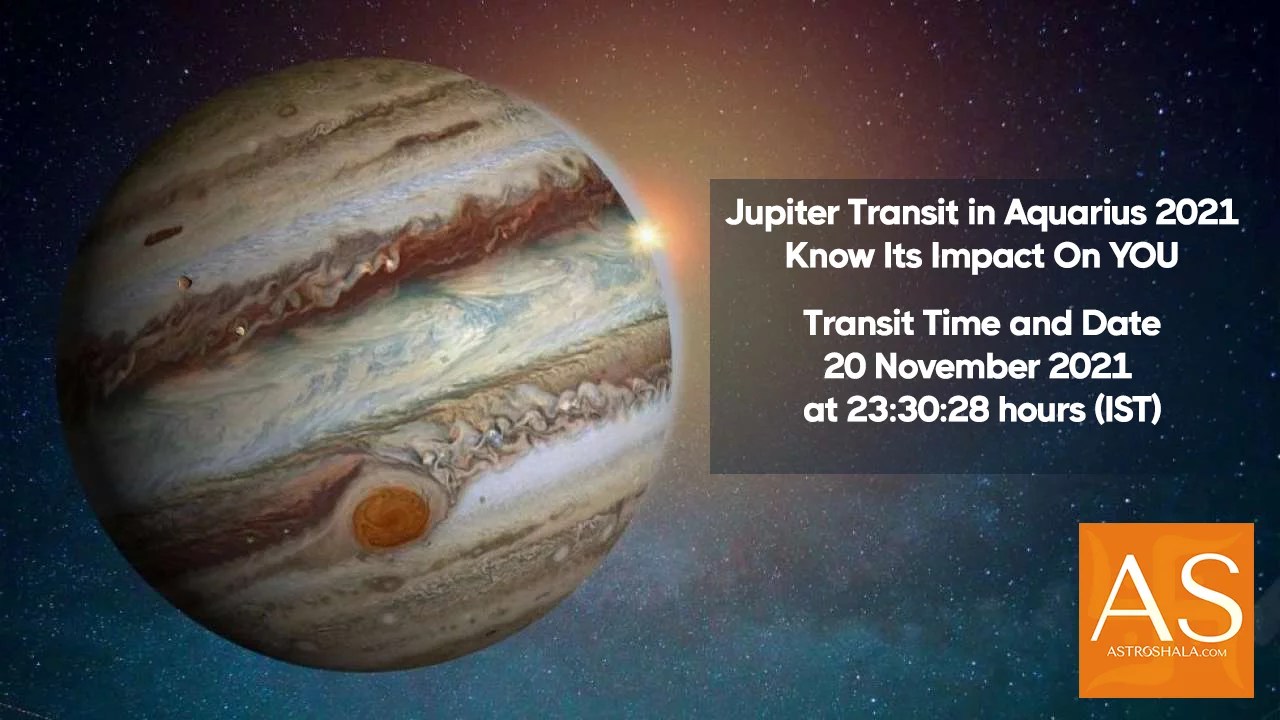 Jupiter Transit in Aquarius 2021
Know Its Impact On YOU

Transit Time and Date
20 November 2021
at 23:30:28 hours (IST)

AS
ASTROSHALA.COM